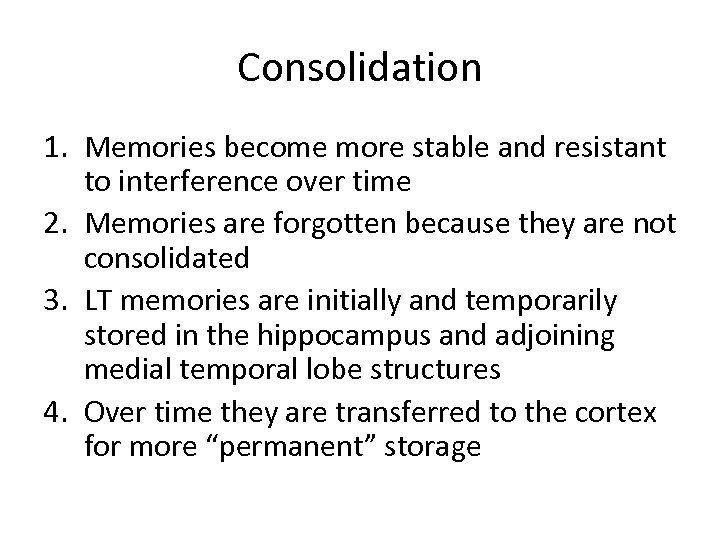 Consolidation

1. Memories become more stable and resistant to interference over time
2. Memories are forgotten because they are not consolidated
3. LT memories are initially and temporarily stored in the hippocampus and adjoining medial temporal lobe structures
4. Over time they are transferred to the cortex for more “permanent” storage